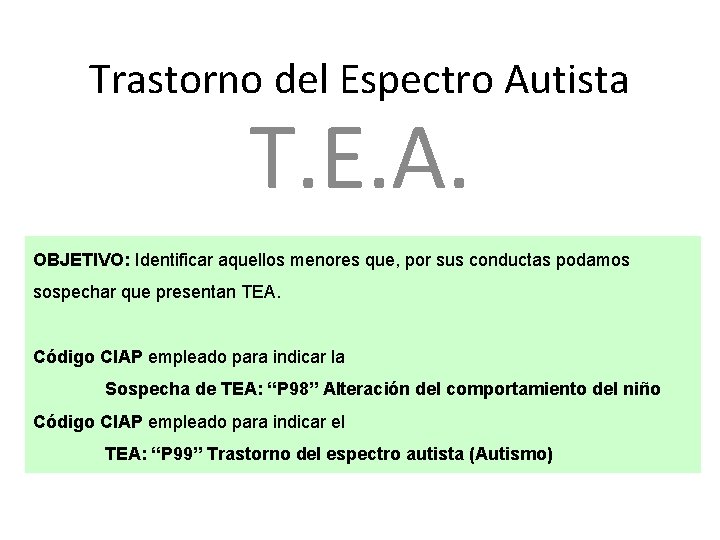 Trastorno del Espectro Autista

T.E.A.

OBJETIVO: Identificar aquellos menores que, por sus conductas podamos sospechar que presentan TEA.

Código CIAP empleado para indicar la
Sospecha de TEA: “P98” Alteración del comportamiento del niño
Código CIAP empleado para indicar el
TEA: “P99” Trastorno del espectro autista (Autismo)